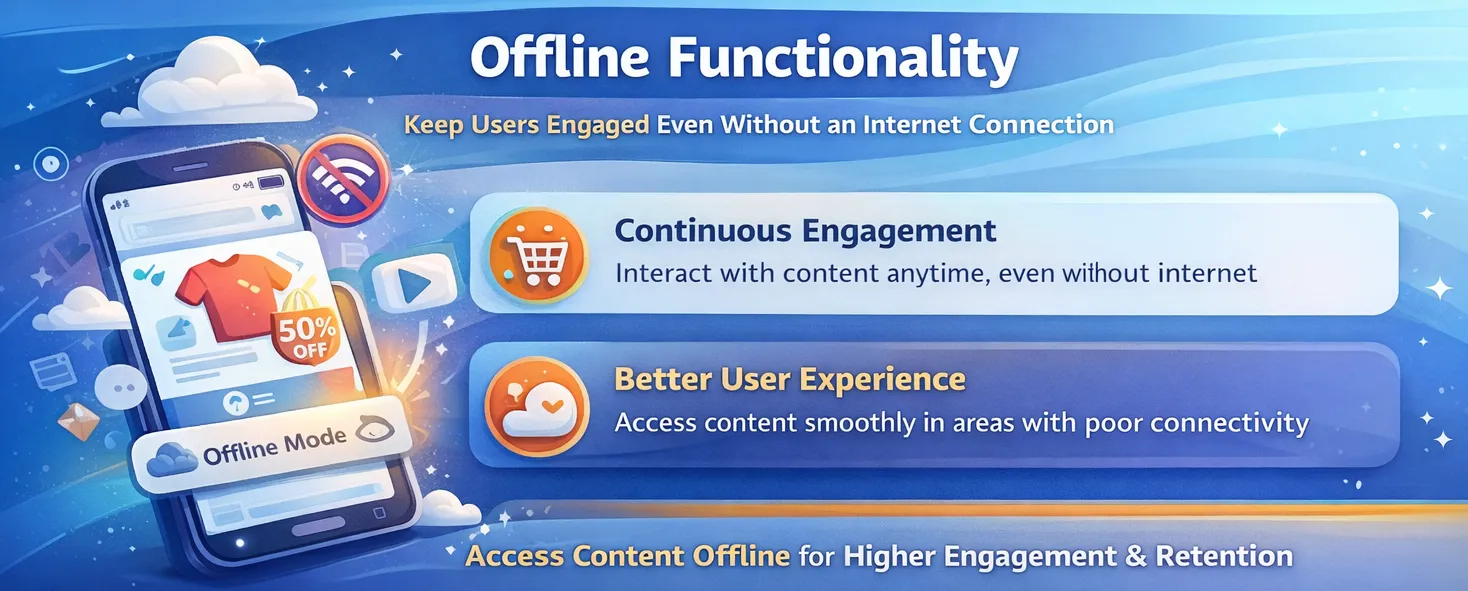 Offline Functionality

Keep Users Engaged Even Without an Internet Connection

50% OFF

Offline Mode

Continuous Engagement

Interact with content anytime, even without internet

Better User Experience

Access content smoothly in areas with poor connectivity

Access Content Offline for Higher Engagement & Retention